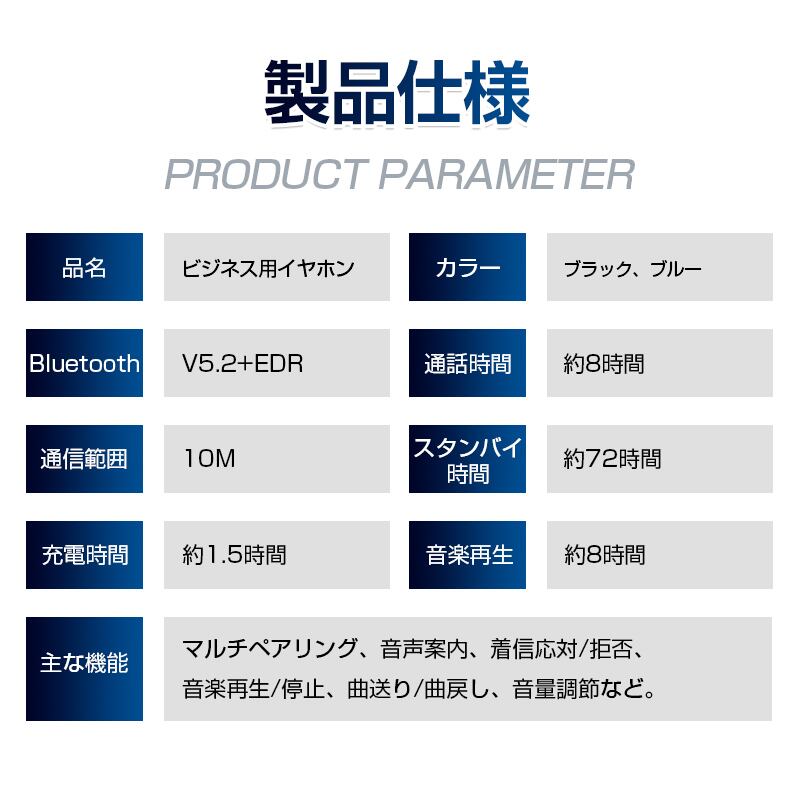 製品仕様

PRODUCT PARAMETER

| 品名 | ビジネス用イヤホン | カラー | ブラック、ブルー |
|---|---|---|---|
| Bluetooth | V5.2+EDR | 通話時間 | 約8時間 |
| 通信範囲 | 10M | スタンバイ時間 | 約72時間 |
| 充電時間 | 約1.5時間 | 音楽再生 | 約8時間 |
| 主な機能 | マルチペアリング、音声案内、着信応対/拒否、音楽再生/停止、曲送り/曲戻し、音量調節など。 | | |